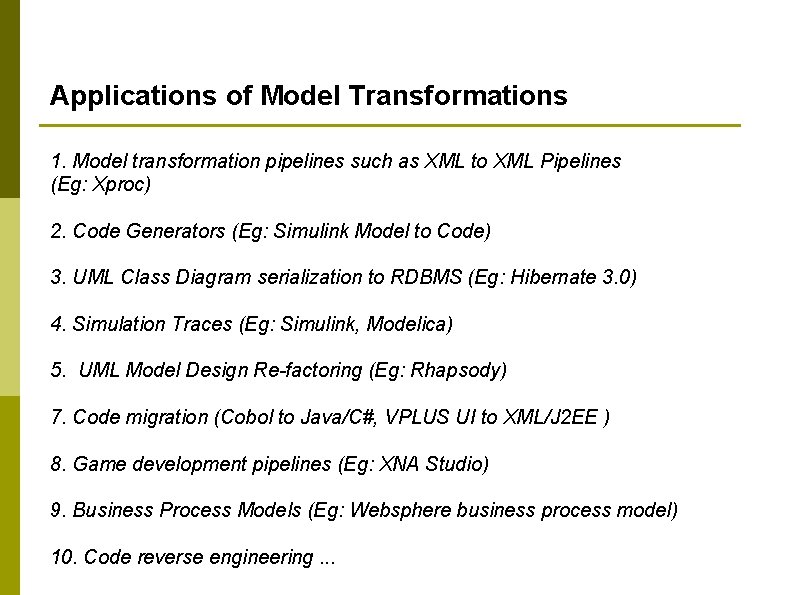 Applications of Model Transformations

1. Model transformation pipelines such as XML to XML Pipelines (Eg: Xproc)

2. Code Generators (Eg: Simulink Model to Code)

3. UML Class Diagram serialization to RDBMS (Eg: Hibernate 3.0)

4. Simulation Traces (Eg: Simulink, Modelica)

5. UML Model Design Re-factoring (Eg: Rhapsody)

7. Code migration (Cobol to Java/C#, VPLUS UI to XML/J2EE )

8. Game development pipelines (Eg: XNA Studio)

9. Business Process Models (Eg: Websphere business process model)

10. Code reverse engineering ...